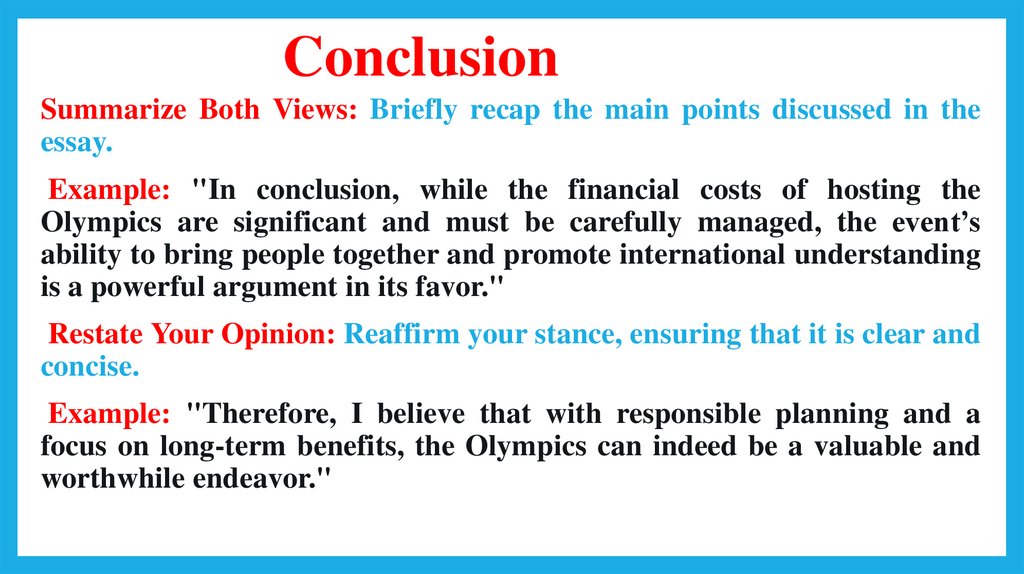 Conclusion

Summarize Both Views: Briefly recap the main points discussed in the essay.

Example: "In conclusion, while the financial costs of hosting the Olympics are significant and must be carefully managed, the event’s ability to bring people together and promote international understanding is a powerful argument in its favor."

Restate Your Opinion: Reaffirm your stance, ensuring that it is clear and concise.

Example: "Therefore, I believe that with responsible planning and a focus on long-term benefits, the Olympics can indeed be a valuable and worthwhile endeavor."